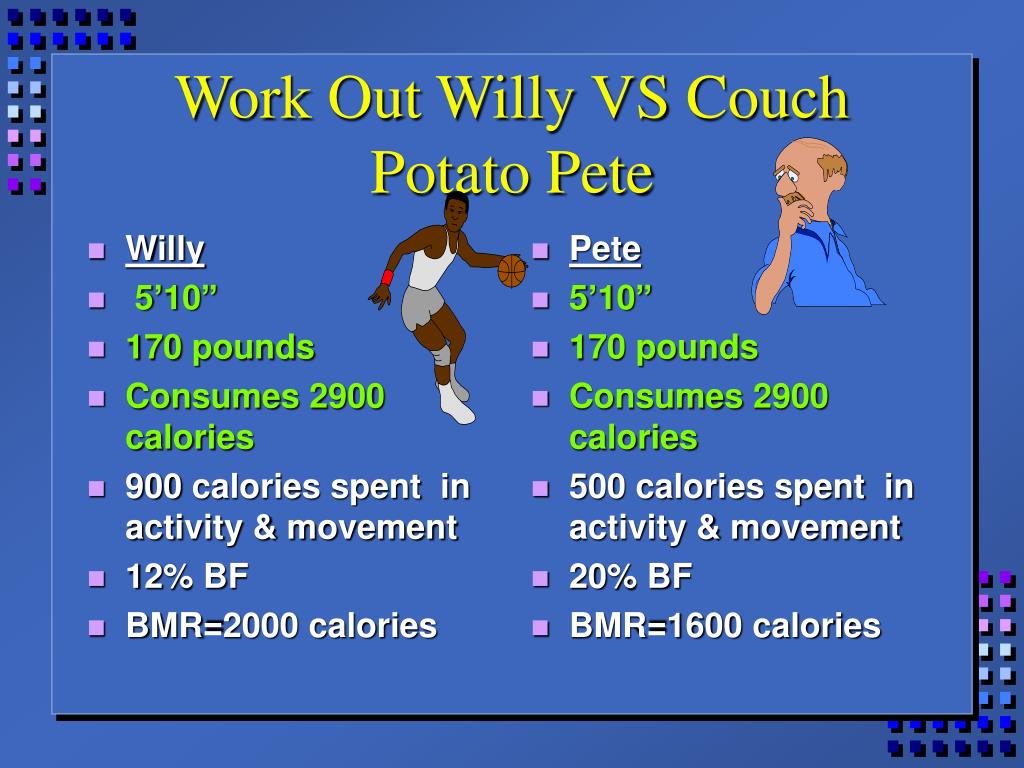 Work Out Willy VS Couch Potato Pete

- Willy
- 5’10”
- 170 pounds
- Consumes 2900 calories
- 900 calories spent in activity & movement
- 12% BF
- BMR=2000 calories

- Pete
- 5’10”
- 170 pounds
- Consumes 2900 calories
- 500 calories spent in activity & movement
- 20% BF
- BMR=1600 calories